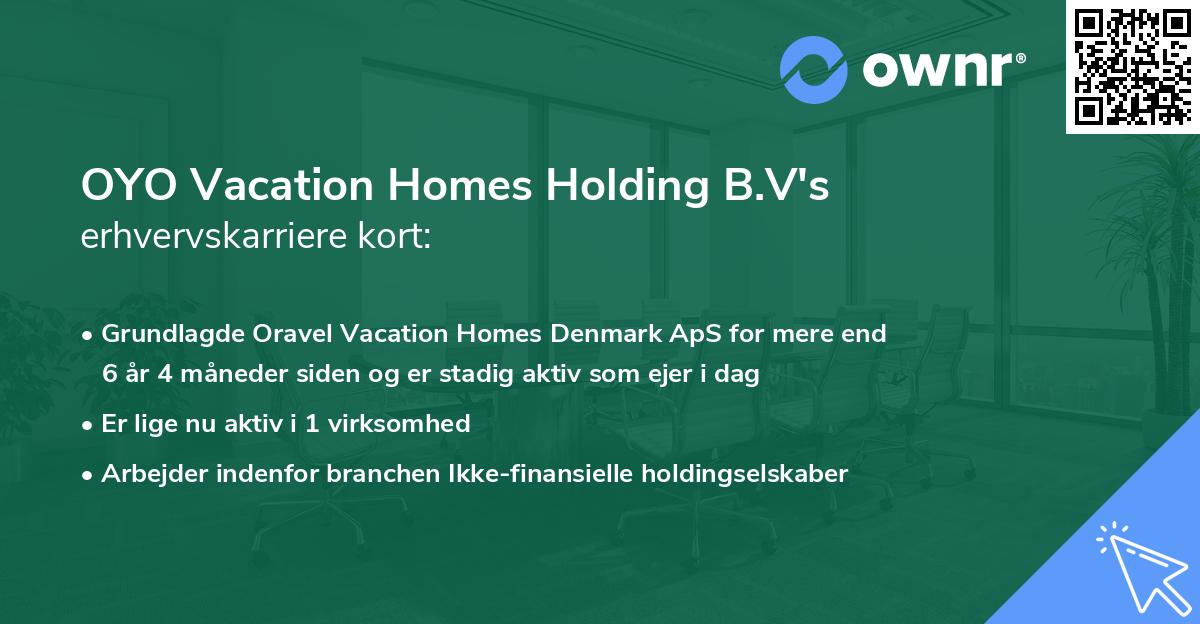 ownr®

OYO Vacation Homes Holding B.V's
erhvervskarriere kort:

• Grundlagde Oravel Vacation Homes Denmark ApS for mere end 6 år 4 måneder siden og er stadig aktiv som ejer i dag
• Er lige nu aktiv i 1 virksomhed
• Arbejder indenfor branchen Ikke-finansielle holdingselskaber